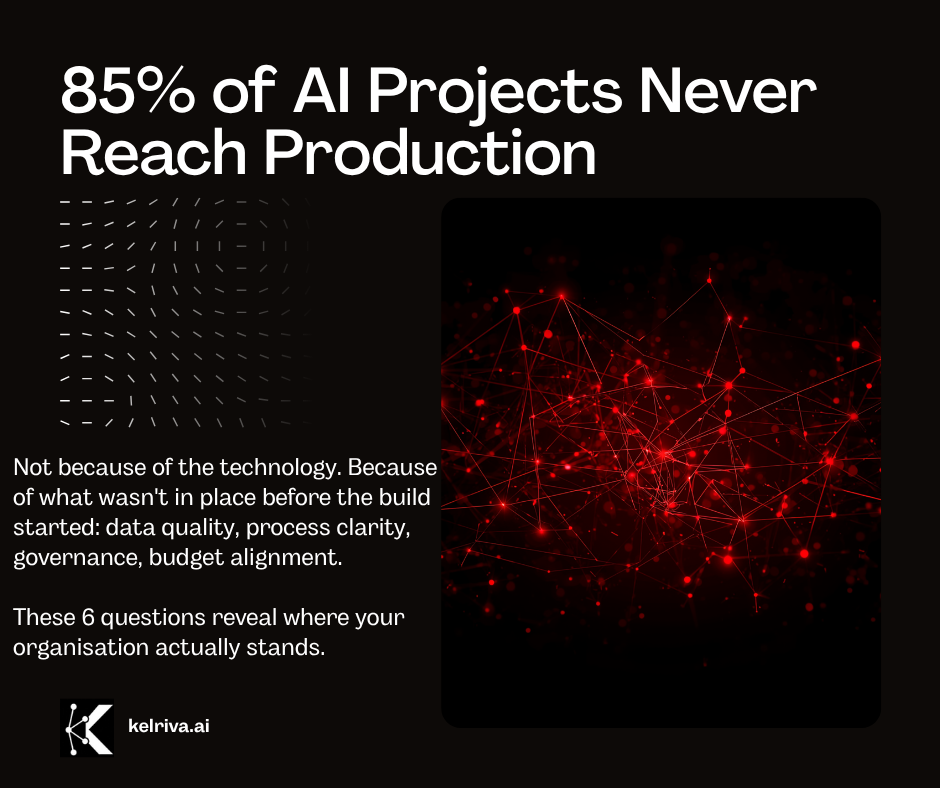 85% of AI Projects Never Reach Production

Not because of the technology. Because of what wasn't in place before the build started: data quality, process clarity, governance, budget alignment.

These 6 questions reveal where your organisation actually stands.

kelriva.ai